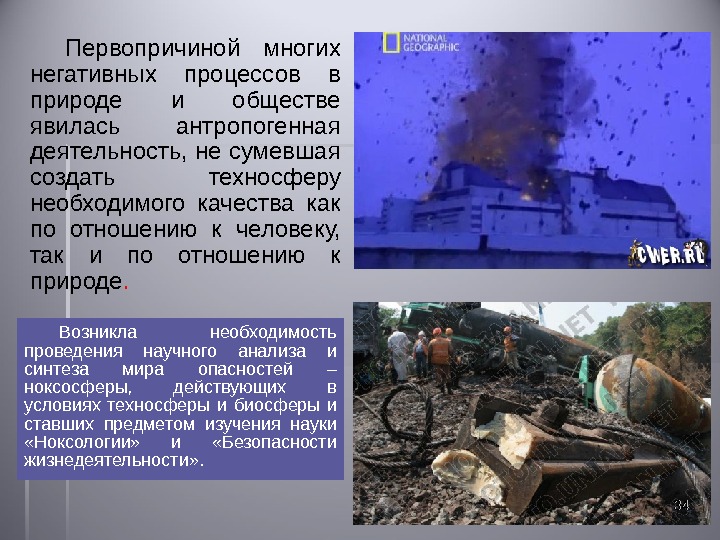 Первопричиной многих негативных процессов в природе и обществе явилась антропогенная деятельность, не сумевшая создать техносферу необходимого качества как по отношению к человеку, так и по отношению к природе.

NATIONAL GEOGRAPHIC

CWER.RU

Возникла необходимость проведения научного анализа и синтеза мира опасностей – ноксосферы, действующих в условиях техносферы и биосферы и ставших предметом изучения науки «Ноксологии» и «Безопасности жизнедеятельности».

34